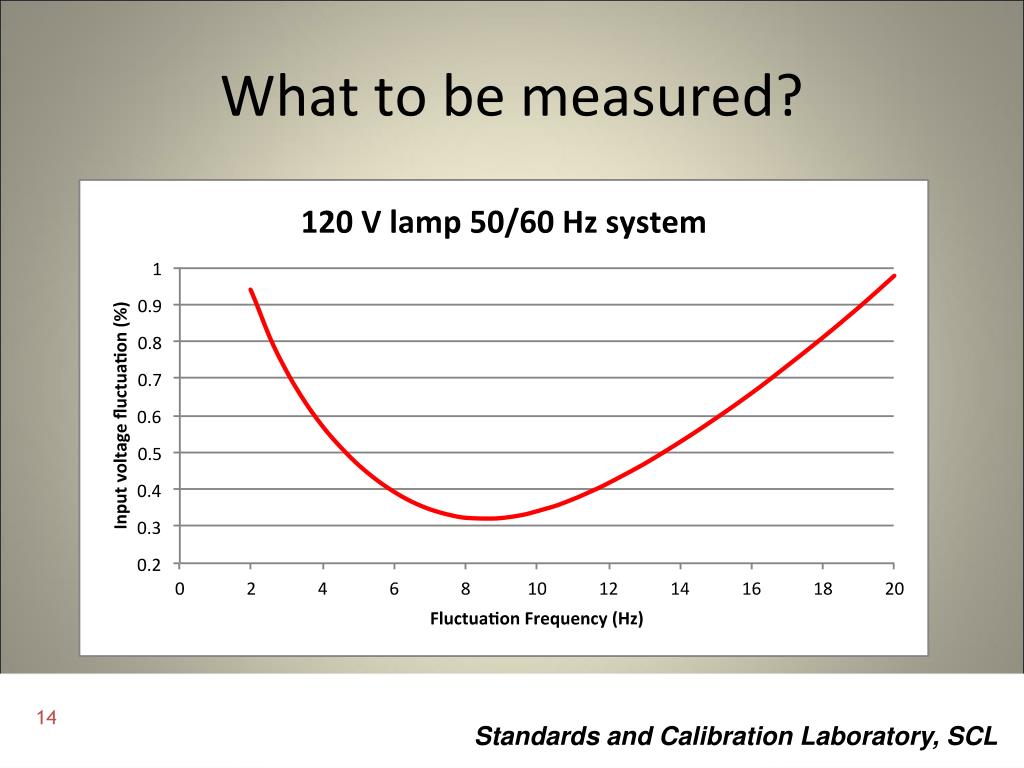 What to be measured?

120 V lamp 50/60 Hz system

Input voltage fluctuation (%)

1
0.9
0.8
0.7
0.6
0.5
0.4
0.3
0.2

0 2 4 6 8 10 12 14 16 18 20

Fluctuation Frequency (Hz)

14

Standards and Calibration Laboratory, SCL